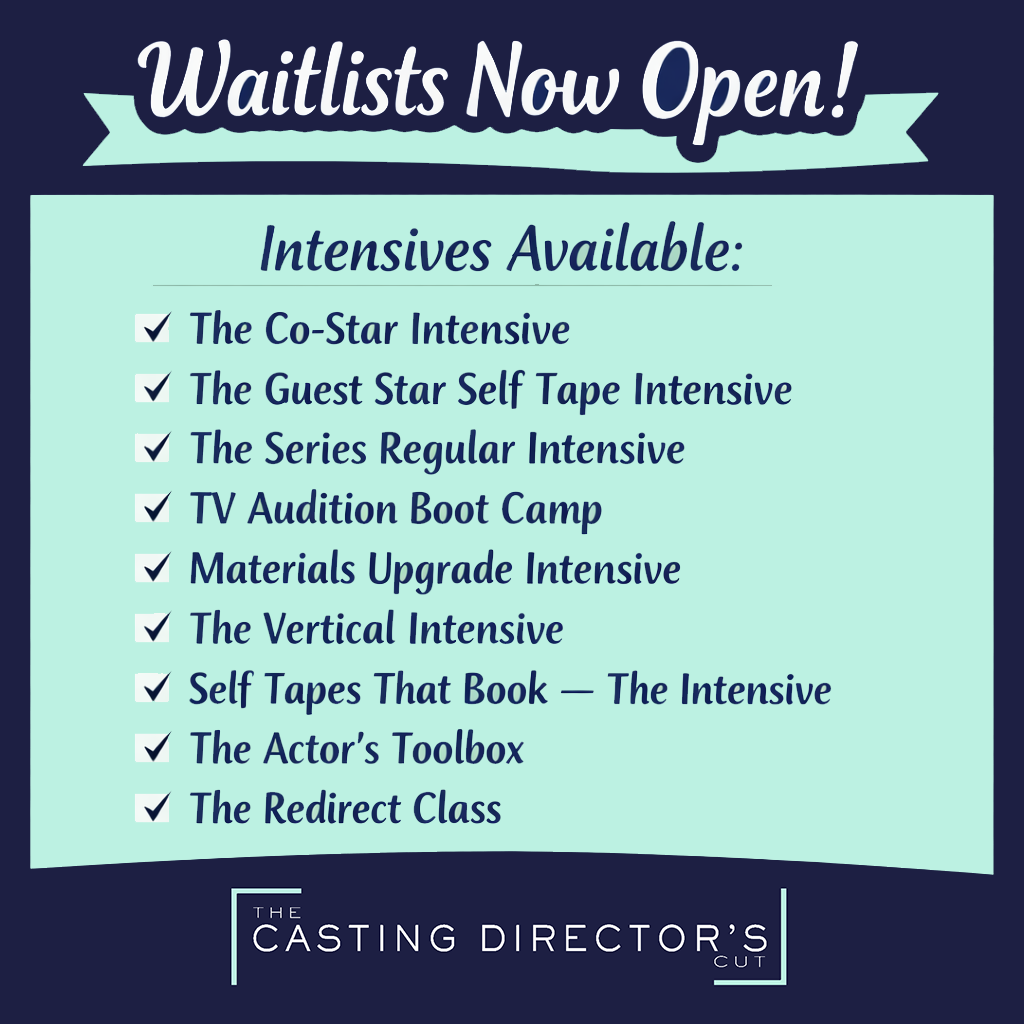 Waitlists Now Open!

Intensives Available:

✓ The Co-Star Intensive
✓ The Guest Star Self Tape Intensive
✓ The Series Regular Intensive
✓ TV Audition Boot Camp
✓ Materials Upgrade Intensive
✓ The Vertical Intensive
✓ Self Tapes That Book — The Intensive
✓ The Actor's Toolbox
✓ The Redirect Class

THE CASTING DIRECTOR'S CUT